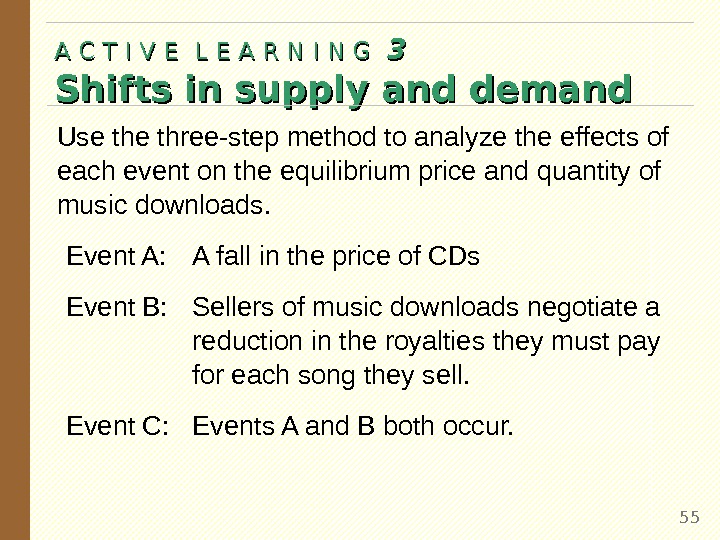 A C T I V E  L E A R N I N G 3
Shifts in supply and demand

Use the three-step method to analyze the effects of each event on the equilibrium price and quantity of music downloads.

Event A: A fall in the price of CDs

Event B: Sellers of music downloads negotiate a reduction in the royalties they must pay for each song they sell.

Event C: Events A and B both occur.

55